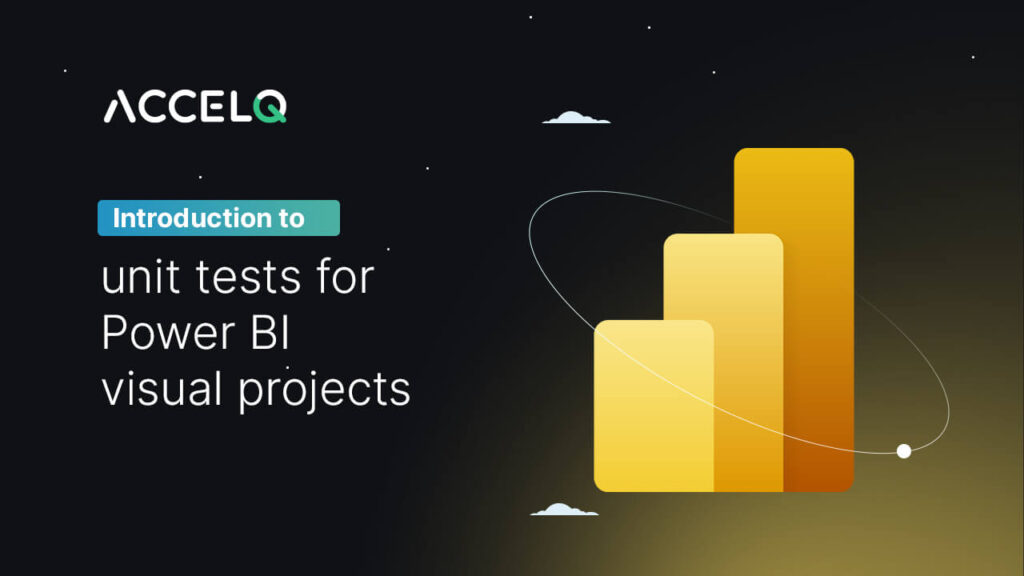 ACCELQ

Introduction to

unit tests for Power BI visual projects